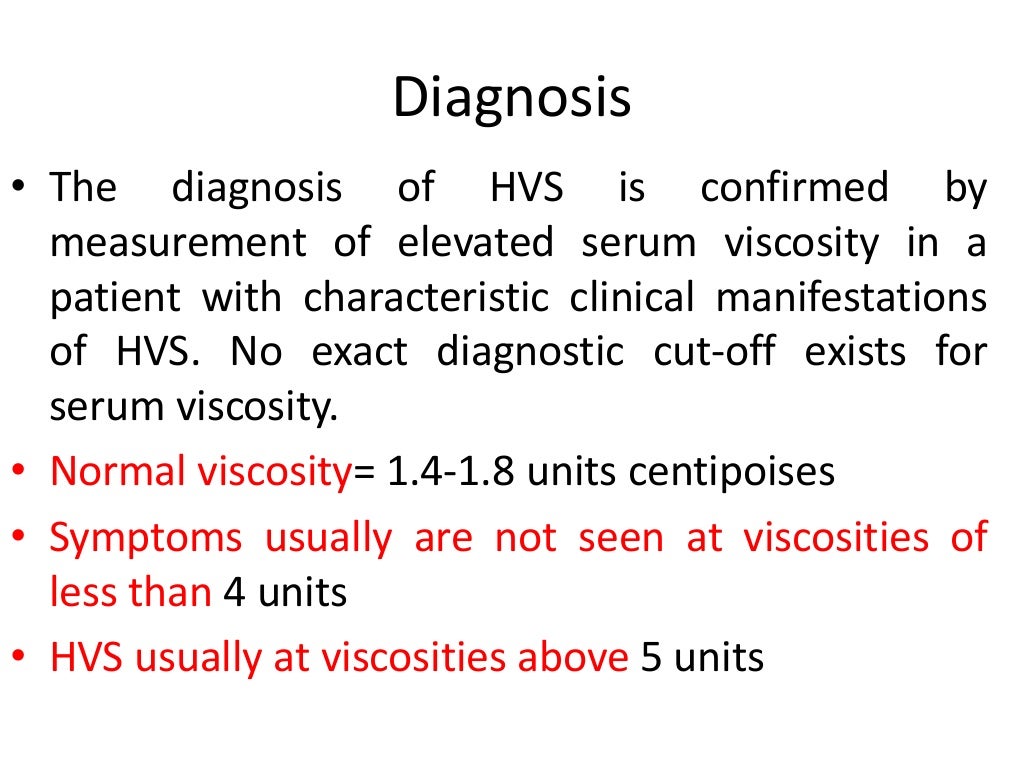 Diagnosis

• The diagnosis of HVS is confirmed by measurement of elevated serum viscosity in a patient with characteristic clinical manifestations of HVS. No exact diagnostic cut-off exists for serum viscosity.

• Normal viscosity= 1.4-1.8 units centipoises

• Symptoms usually are not seen at viscosities of less than 4 units

• HVS usually at viscosities above 5 units